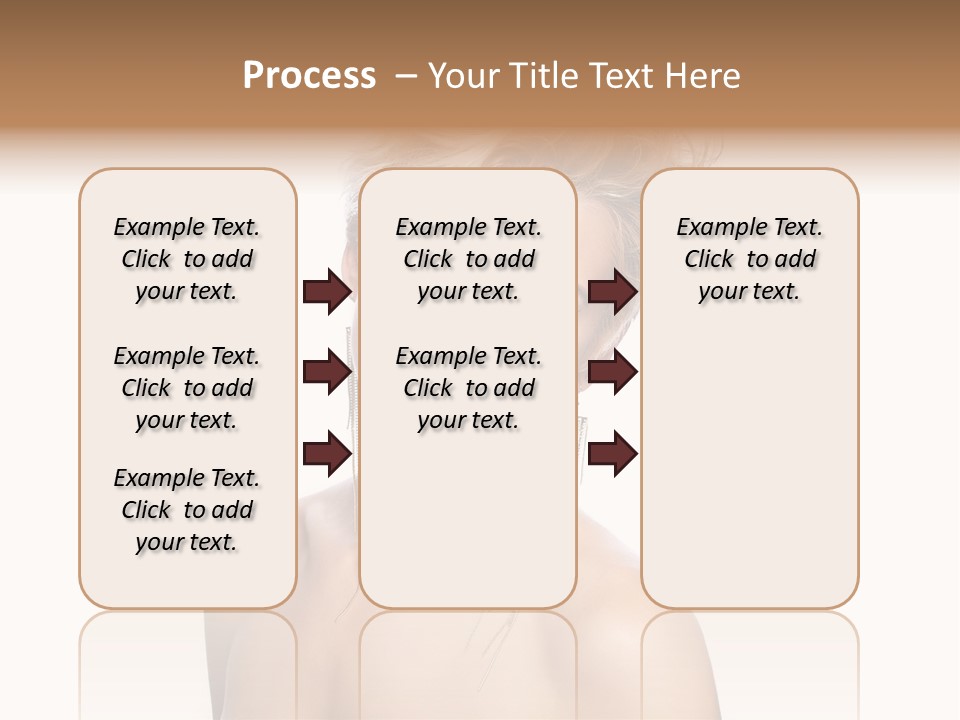 Process – Your Title Text Here

Example Text. Click to add your text.

Example Text. Click to add your text.

Example Text. Click to add your text.

Example Text. Click to add your text.

Example Text. Click to add your text.

Example Text. Click to add your text.